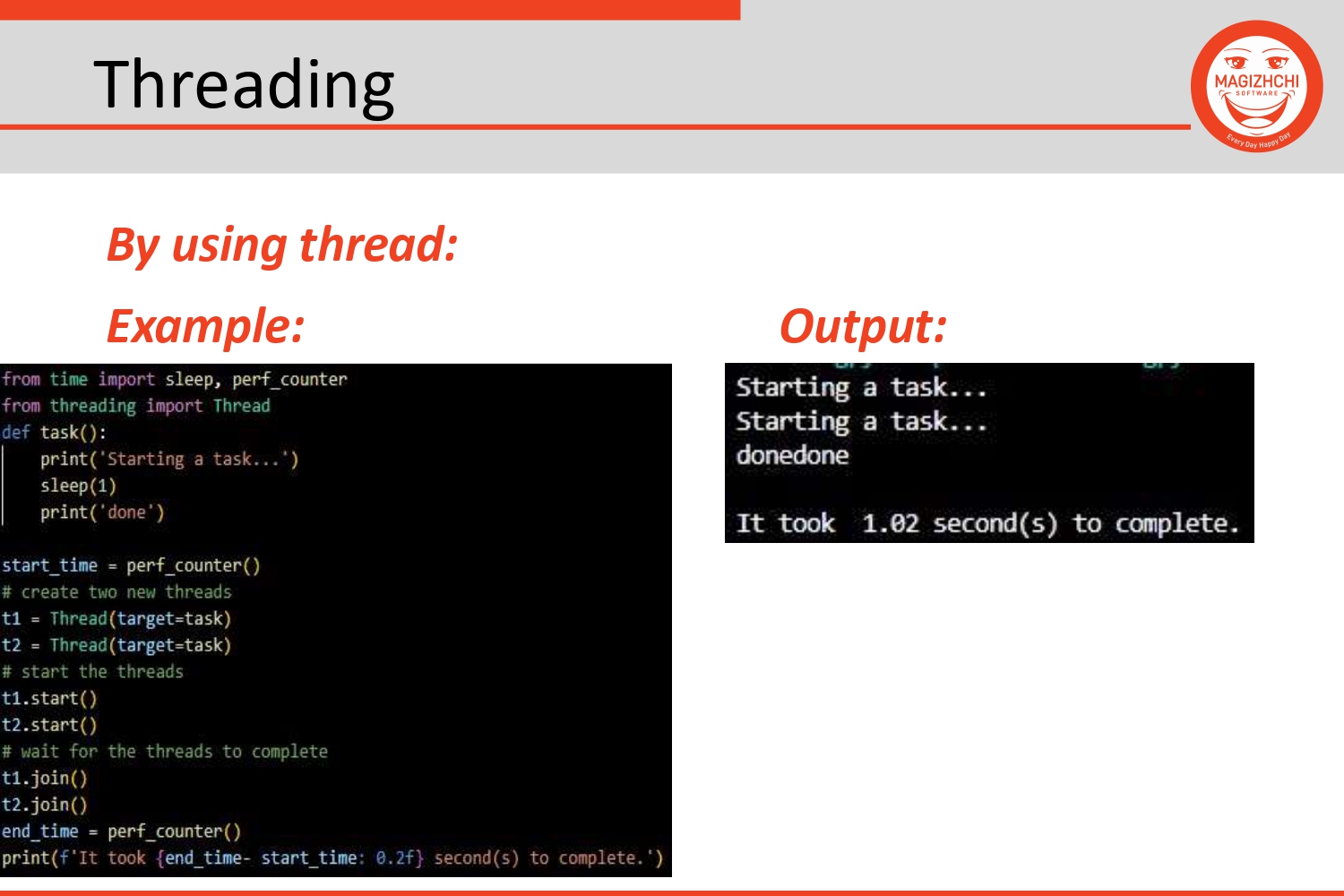 Threading

MAGIZHCHI SOFTWARE
Every Day Happy Day

By using thread:

Example:

from time import sleep, perf_counter
from threading import Thread
def task():
    print('Starting a task...')
    sleep(1)
    print('done')

start_time = perf_counter()
# create two new threads
t1 = Thread(target=task)
t2 = Thread(target=task)
# start the threads
t1.start()
t2.start()
# wait for the threads to complete
t1.join()
t2.join()
end_time = perf_counter()
print(f'It took {end_time- start_time: 0.2f} second(s) to complete.')

Output:

Starting a task...
Starting a task...
donedone

It took  1.02 second(s) to complete.